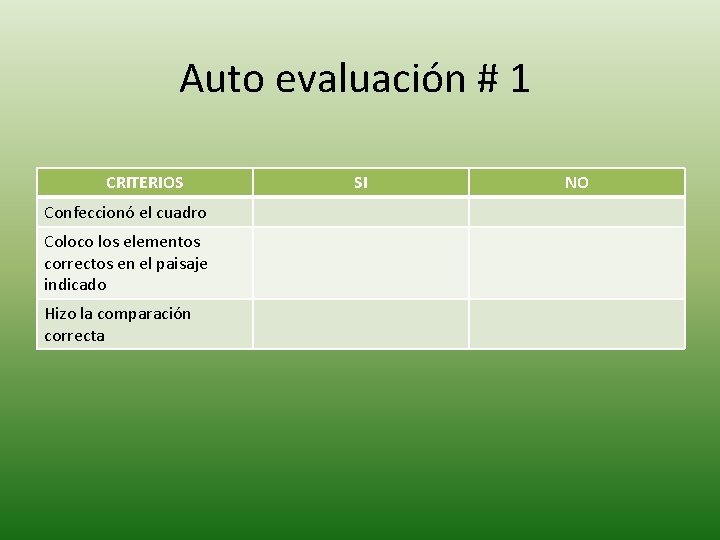 Auto evaluación # 1

| CRITERIOS | SI | NO |
|---|---|---|
| Confeccionó el cuadro | | |
| Coloco los elementos correctos en el paisaje indicado | | |
| Hizo la comparación correcta | | |